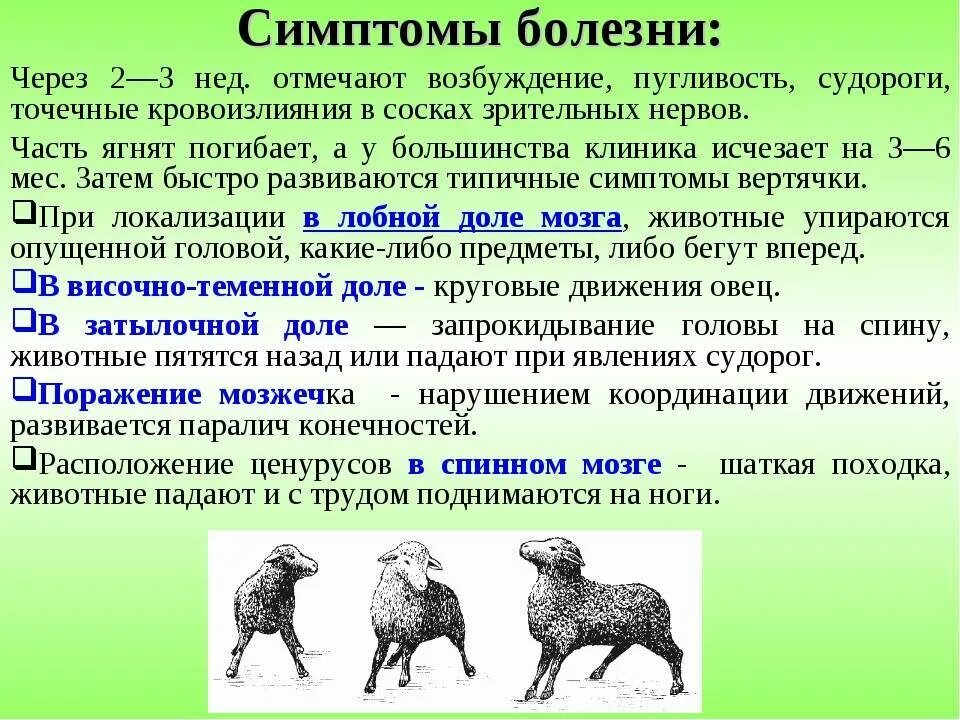 Симптомы болезни:

Через 2—3 нед. отмечают возбуждение, пугливость, судороги, точечные кровоизлияния в сосках зрительных нервов.

Часть ягнят погибает, а у большинства клиника исчезает на 3—6 мес. Затем быстро развиваются типичные симптомы вертячки.

❑При локализации в лобной доле мозга, животные упираются опущенной головой, какие-либо предметы, либо бегут вперед.

❑В височно-теменной доле - круговые движения овец.

❑В затылочной доле — запрокидывание головы на спину, животные пятятся назад или падают при явлениях судорог.

❑Поражение мозжечка - нарушением координации движений, развивается паралич конечностей.

❑Расположение ценурусов в спинном мозге - шаткая походка, животные падают и с трудом поднимаются на ноги.